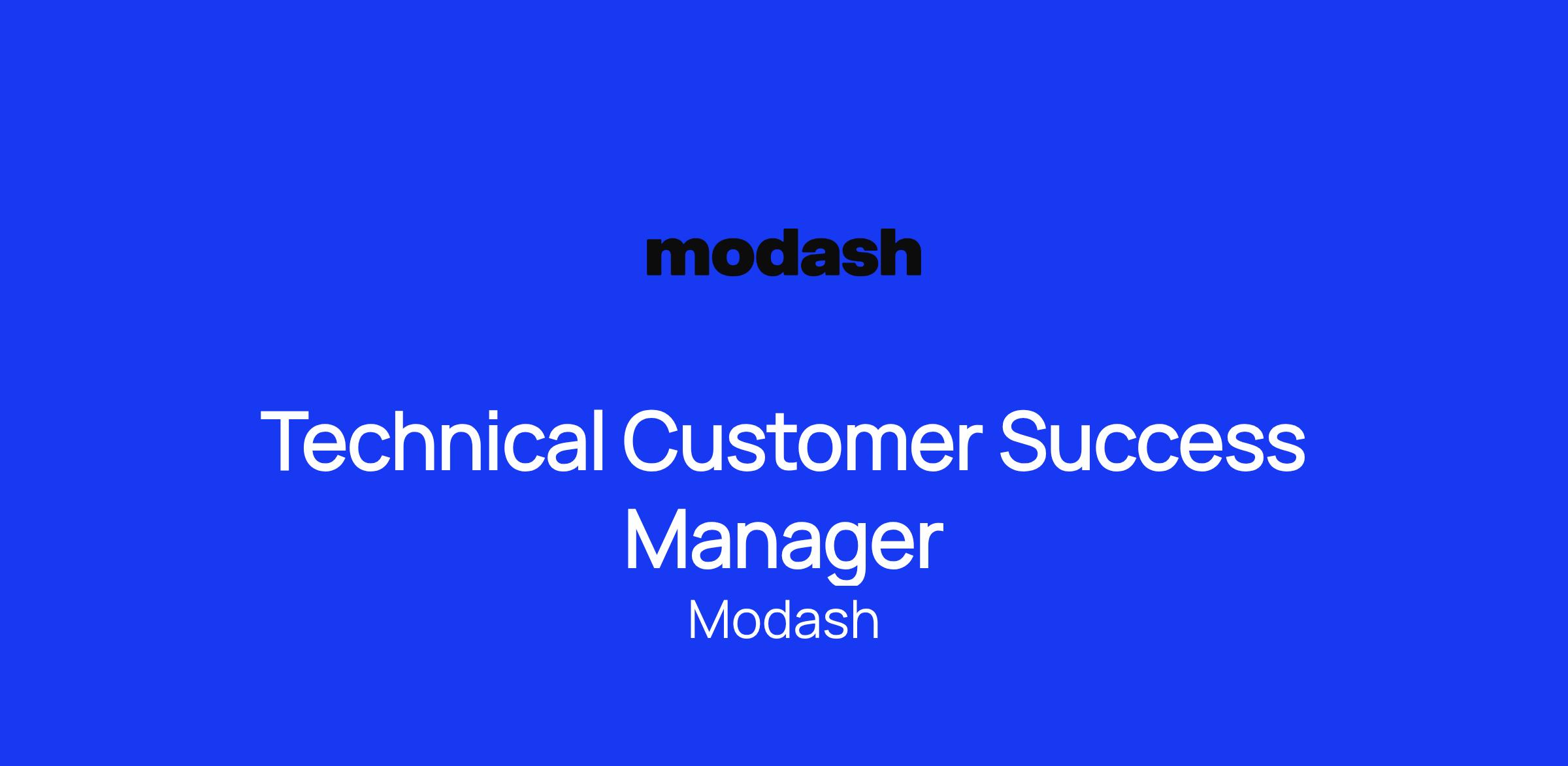 modash

Technical Customer Success Manager

Modash